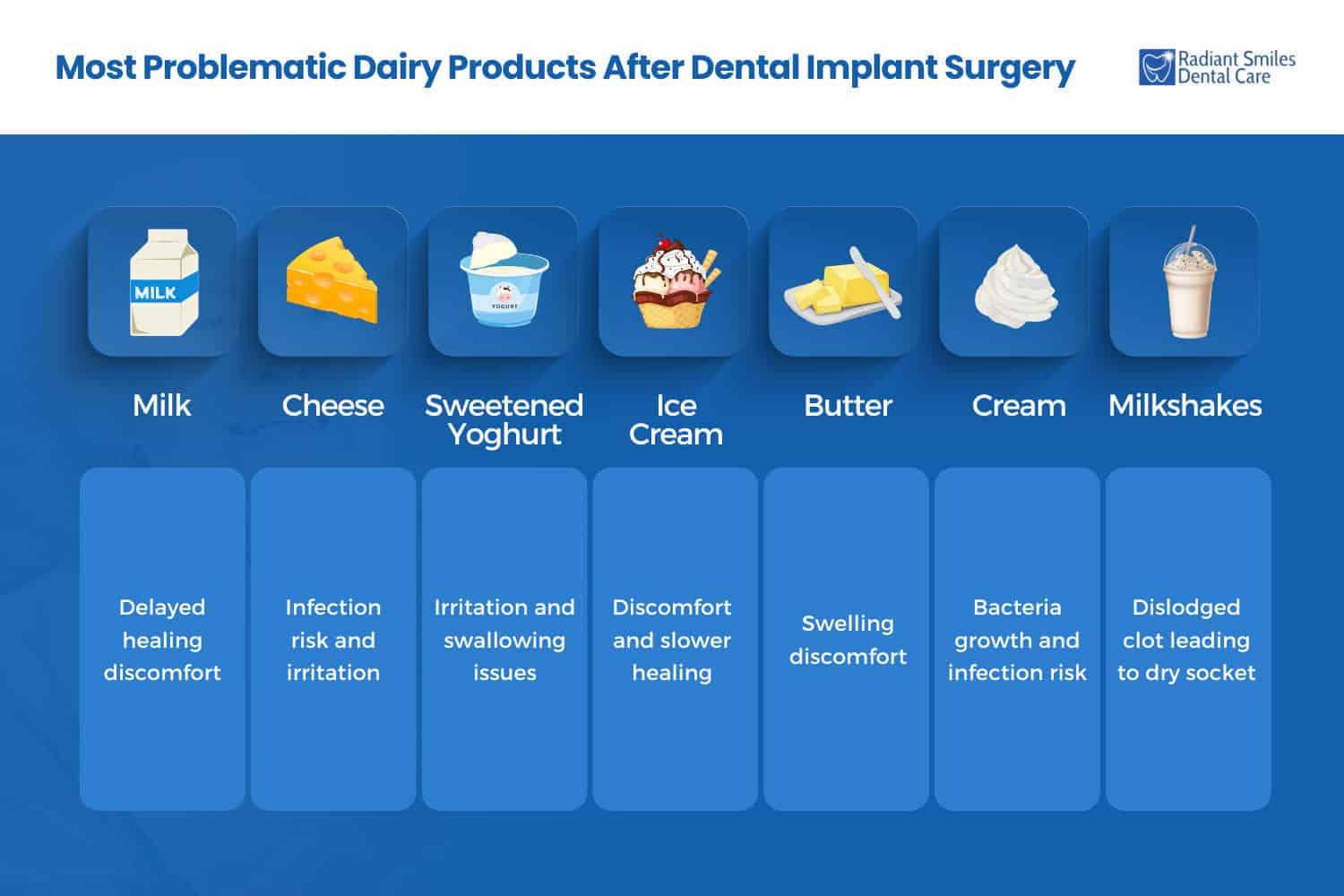 Most Problematic Dairy Products After Dental Implant Surgery

Radiant Smiles Dental Care

MILK

YOGURT

Milk

Cheese

Sweetened Yoghurt

Ice Cream

Butter

Cream

Milkshakes

Delayed healing discomfort

Infection risk and irritation

Irritation and swallowing issues

Discomfort and slower healing

Swelling discomfort

Bacteria growth and infection risk

Dislodged clot leading to dry socket